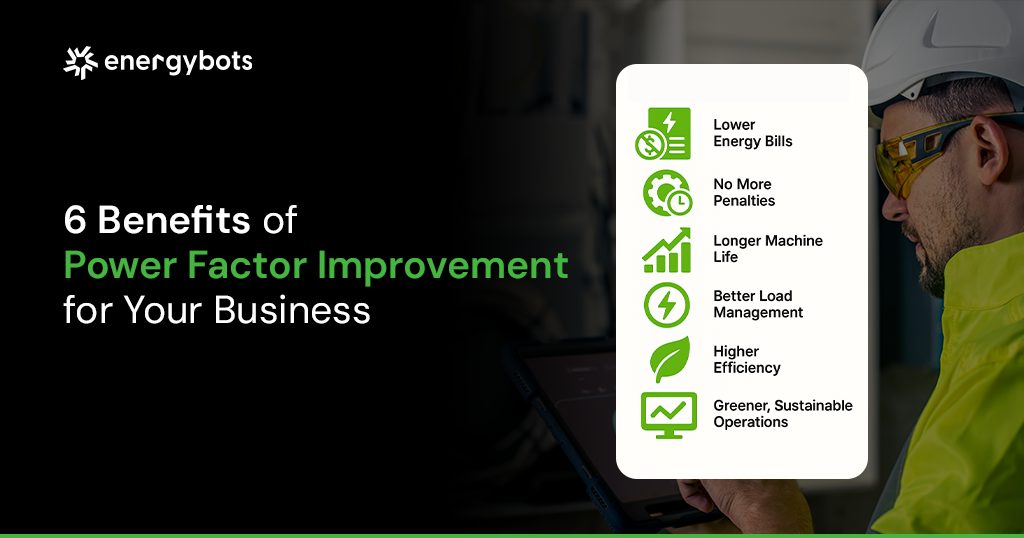 energybots

6 Benefits of Power Factor Improvement for Your Business

Lower Energy Bills

No More Penalties

Longer Machine Life

Better Load Management

Higher Efficiency

Greener, Sustainable Operations